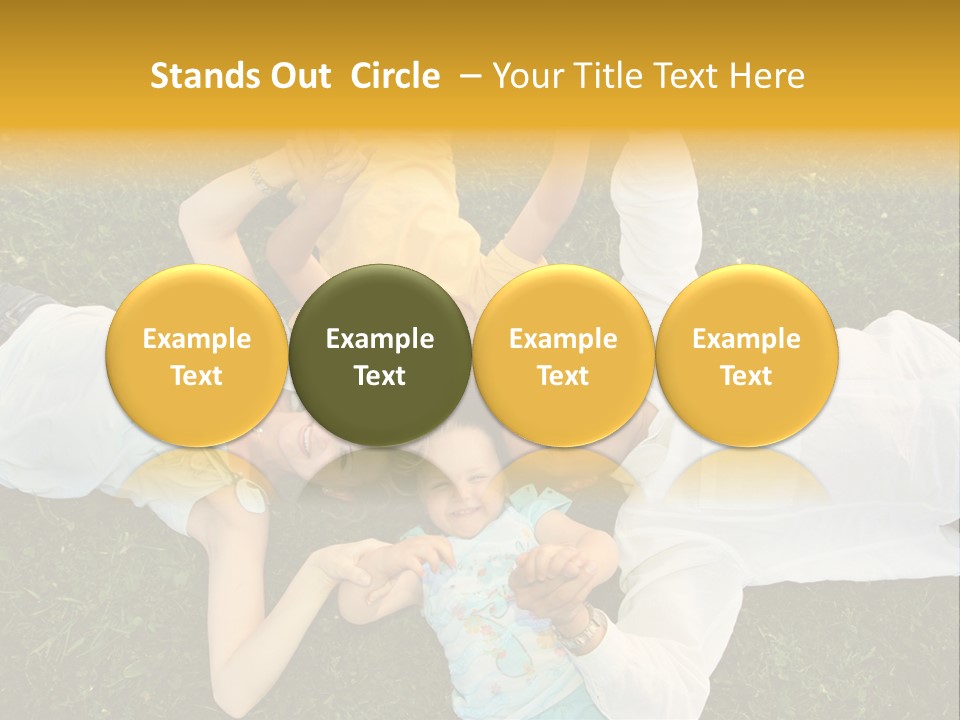 Stands Out  Circle  – Your Title Text Here

Example Text

Example Text

Example Text

Example Text